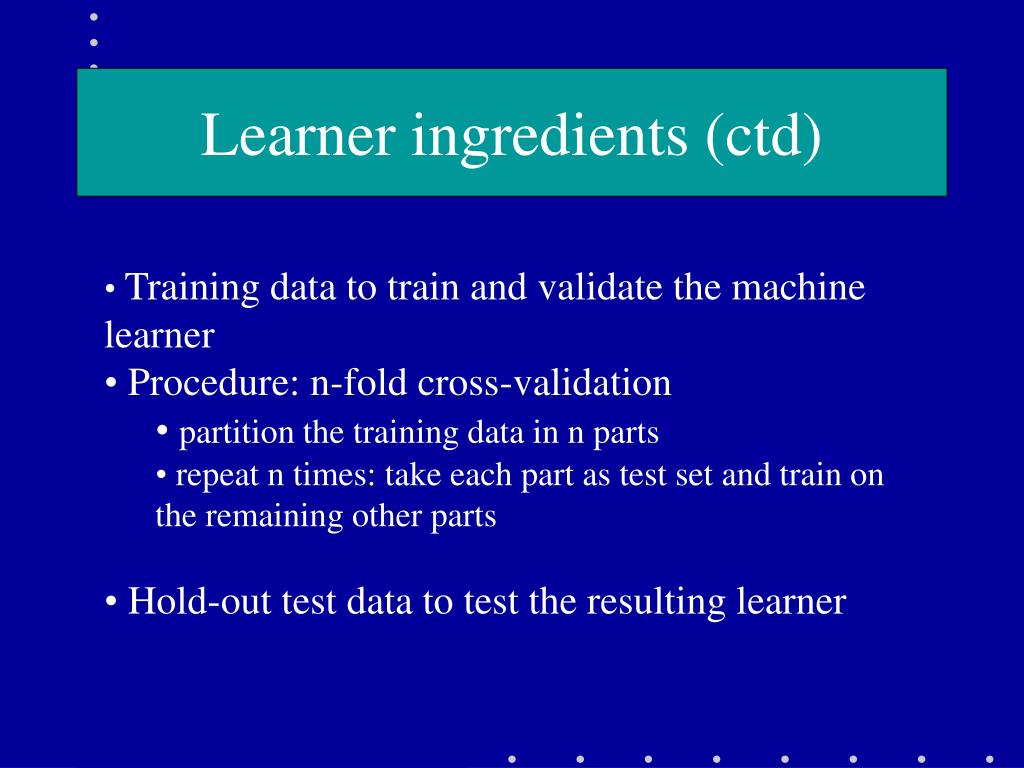 Learner ingredients (ctd)

• Training data to train and validate the machine learner

• Procedure: n-fold cross-validation

• partition the training data in n parts

• repeat n times: take each part as test set and train on the remaining other parts

• Hold-out test data to test the resulting learner